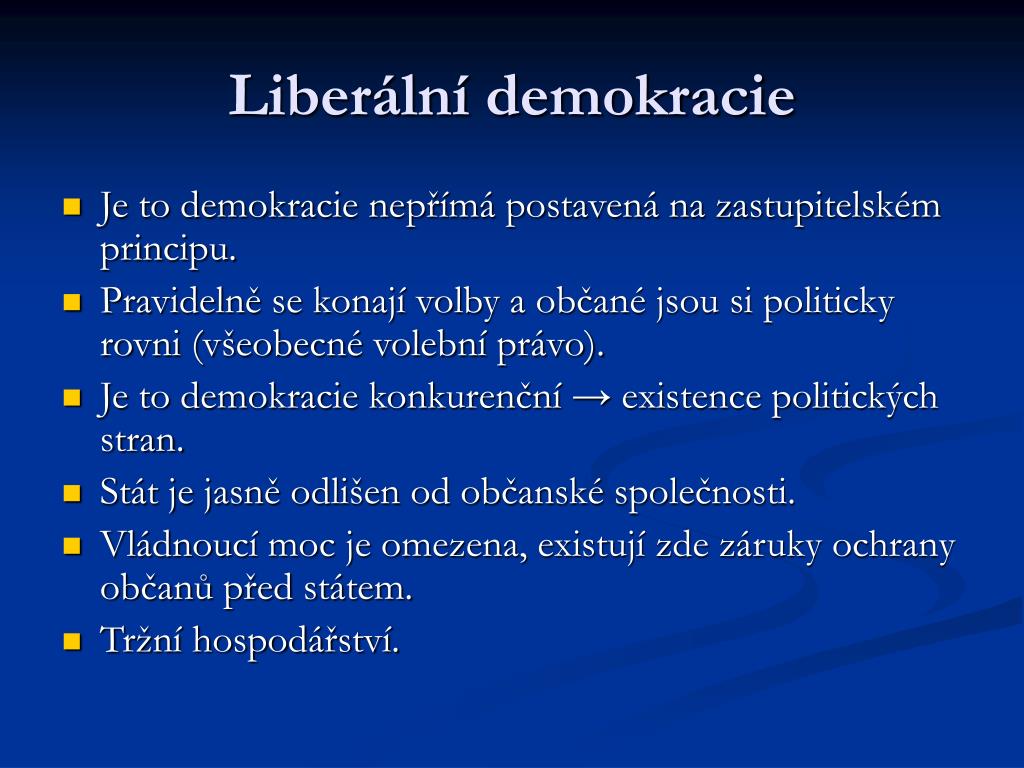 Liberální demokracie

- Je to demokracie nepřímá postavená na zastupitelském principu.
- Pravidelně se konají volby a občané jsou si politicky rovni (všeobecné volební právo).
- Je to demokracie konkurenční → existence politických stran.
- Stát je jasně odlišen od občanské společnosti.
- Vládnoucí moc je omezena, existují zde záruky ochrany občanů před státem.
- Tržní hospodářství.